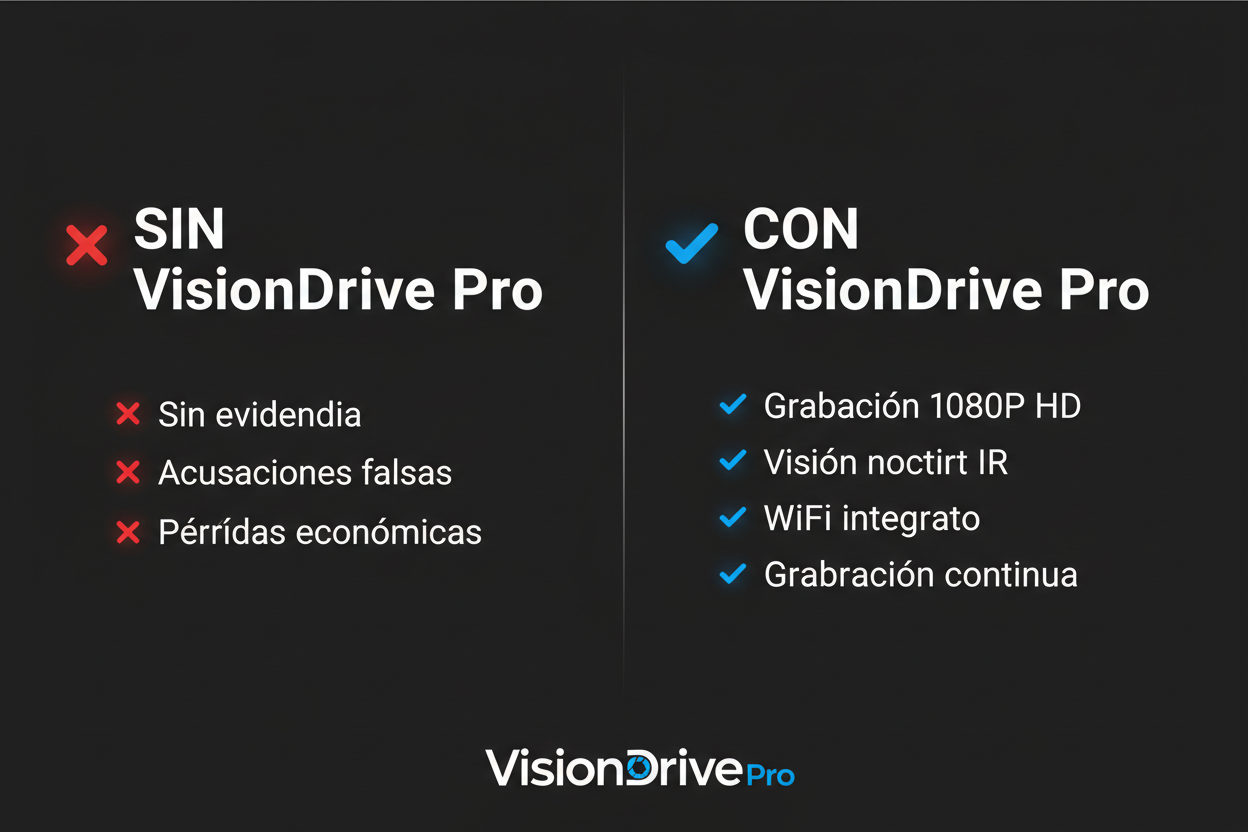 SIN VisionDrive Pro

Sin evidendia
Acusaciones falsas
Pérrídas económicas

CON VisionDrive Pro

Grabación 1080P HD
Visión noctirt IR
WiFi integrato
Grabración continua

VisionDrive Pro